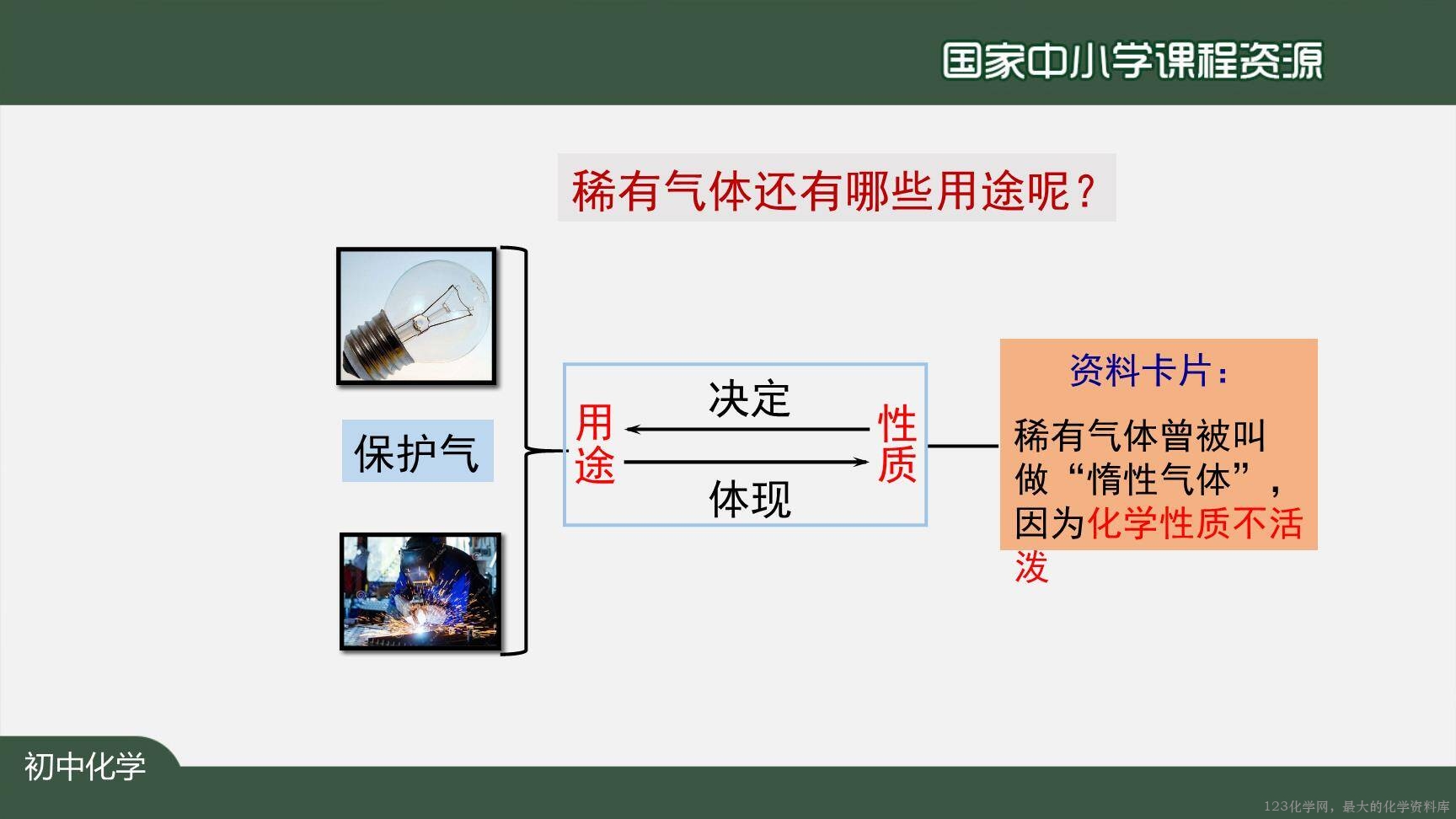 国家中小学课程资源

稀有气体还有哪些用途呢？

保护气

用途

决定

体现

性质

资料卡片：

稀有气体曾被叫做“惰性气体”，因为化学性质不活泼

初中化学

123化学网，最大的化学资料库